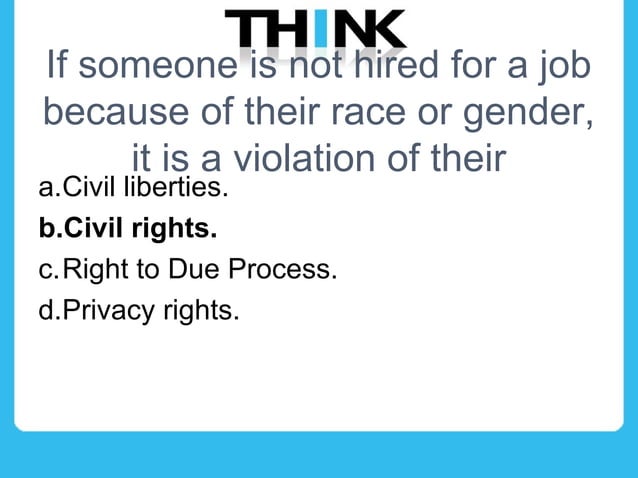 THINK

If someone is not hired for a job because of their race or gender, it is a violation of their

a.Civil liberties.

b.Civil rights.

c.Right to Due Process.

d.Privacy rights.